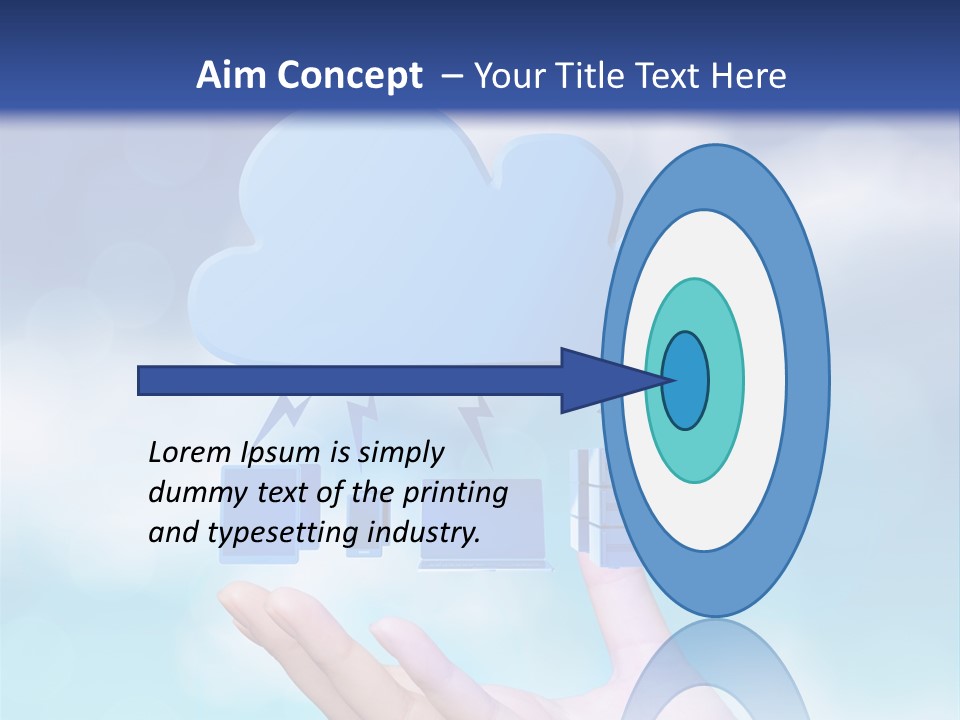 Aim Concept – Your Title Text Here

Lorem Ipsum is simply dummy text of the printing and typesetting industry.